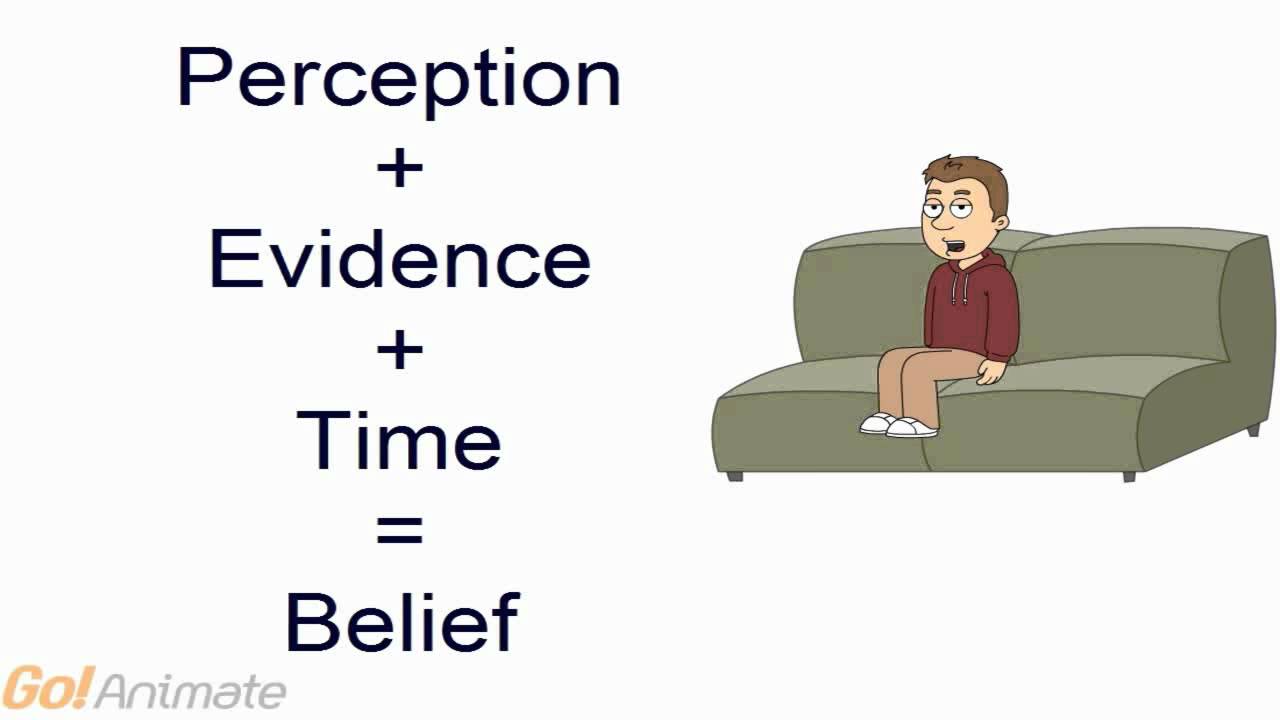 Perception
+
Evidence
+
Time
=
Belief

Go!Animate